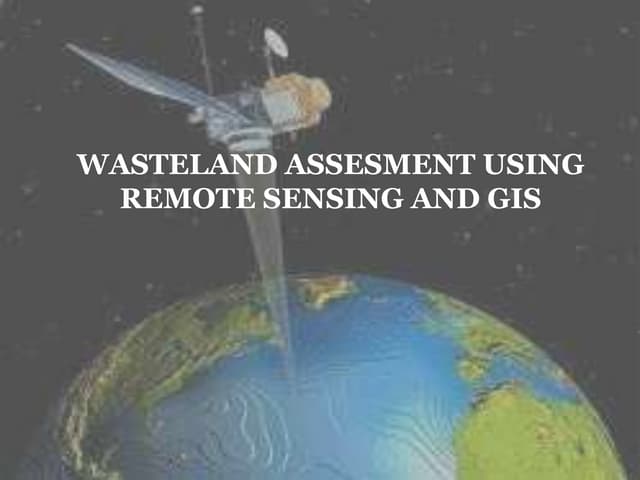 WASTELAND ASSESMENT USING REMOTE SENSING AND GIS